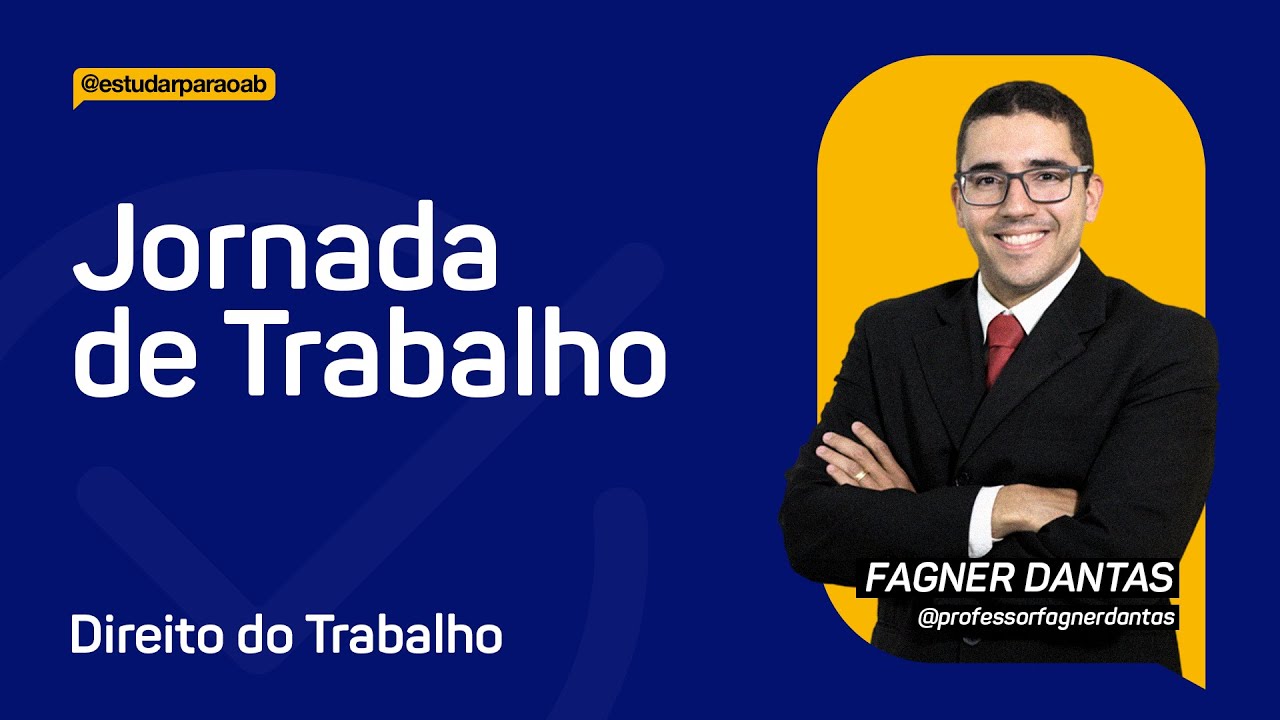 @estudarparaoab

Jornada de Trabalho

Direito do Trabalho

FAGNER DANTAS
@professorfagnerdantas